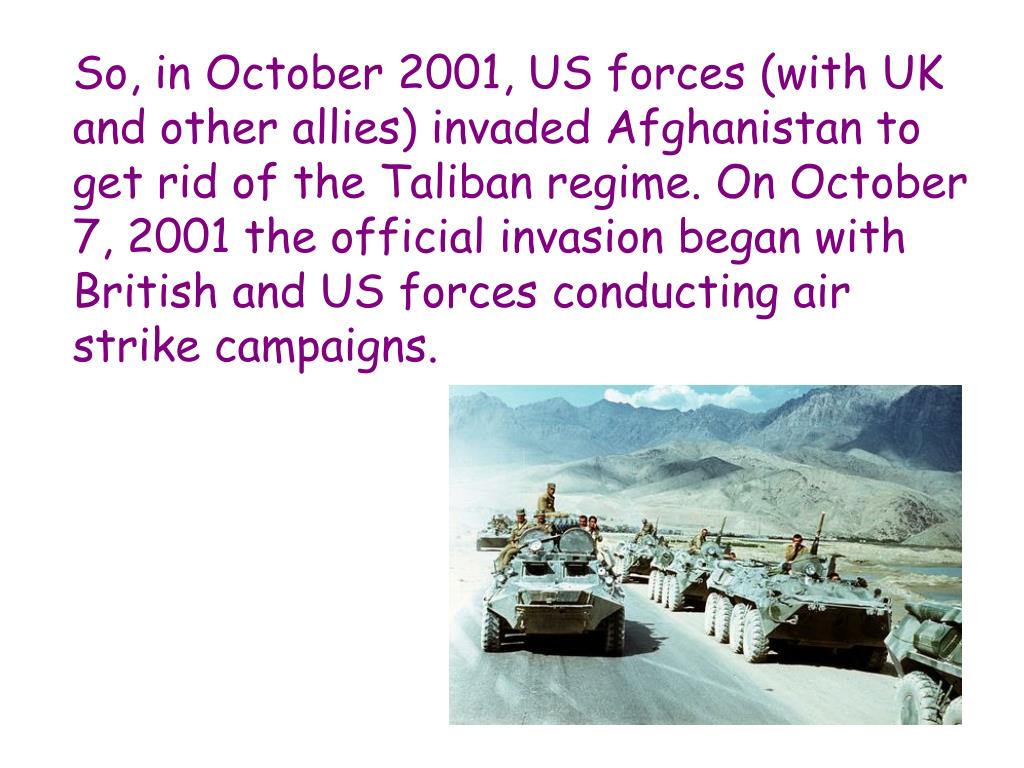 So, in October 2001, US forces (with UK and other allies) invaded Afghanistan to get rid of the Taliban regime. On October 7, 2001 the official invasion began with British and US forces conducting air strike campaigns.